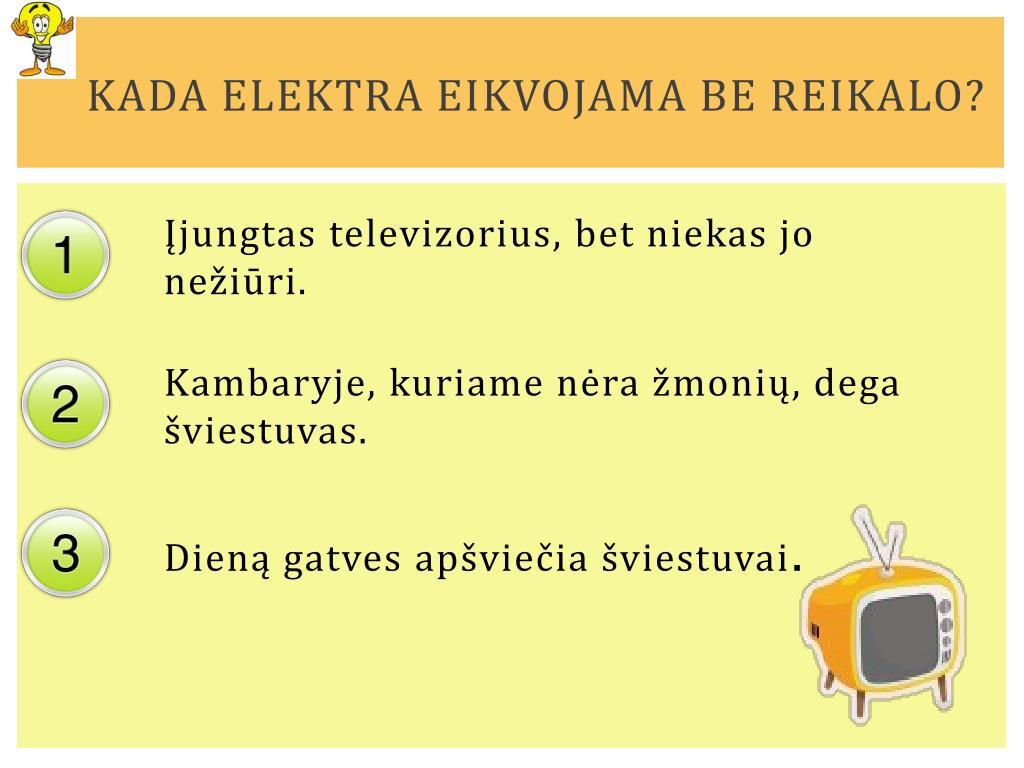 KADA ELEKTRA EIKVOJAMA BE REIKALO?

1

Įjungtas televizorius, bet niekas jo nežiūri.

2

Kambaryje, kuriame nėra žmonių, dega šviestuvas.

3

Dieną gatves apšviečia šviestuvai.